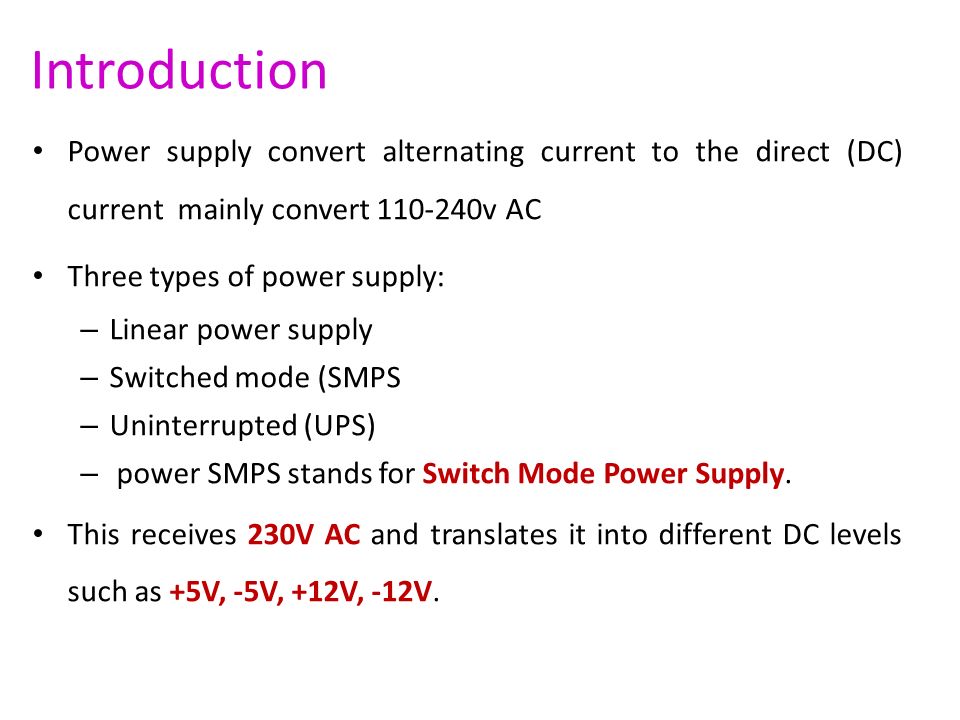 Introduction

• Power supply convert alternating current to the direct (DC) current mainly convert 110-240v AC

• Three types of power supply:
– Linear power supply
– Switched mode (SMPS
– Uninterrupted (UPS)
– power SMPS stands for Switch Mode Power Supply.

• This receives 230V AC and translates it into different DC levels such as +5V, -5V, +12V, -12V.